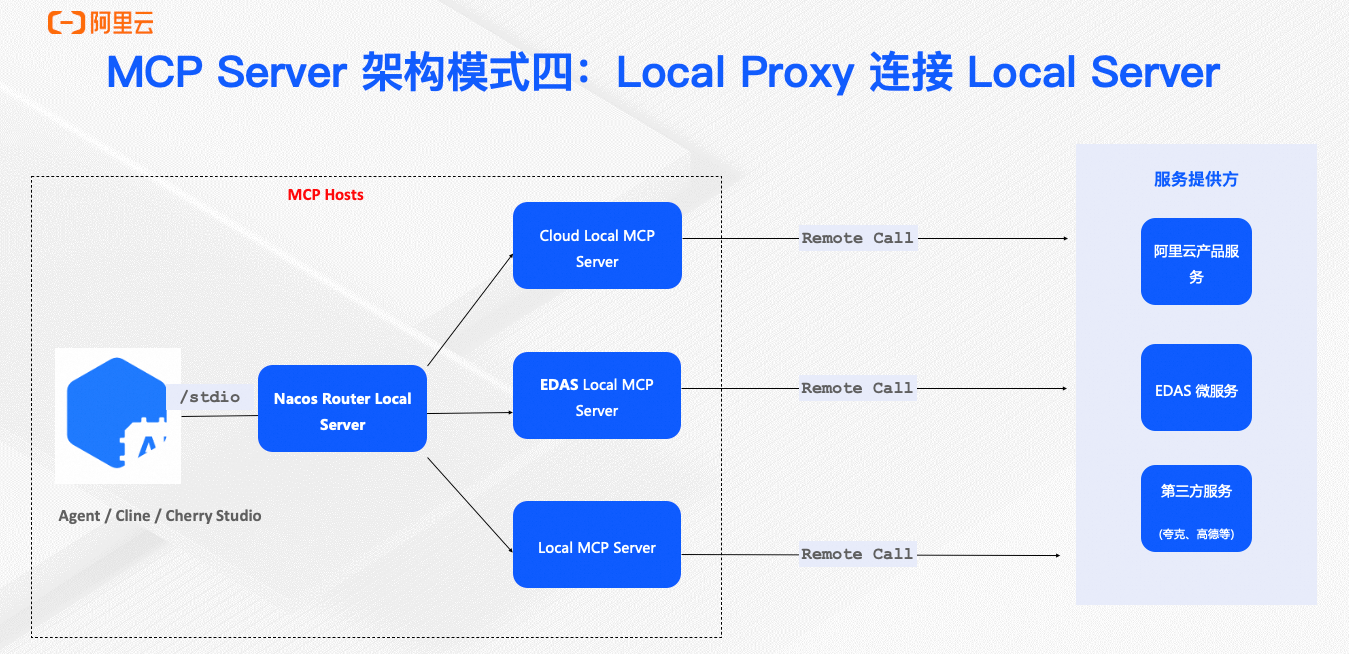 阿里云

MCP Server 架构模式四：Local Proxy 连接 Local Server

MCP Hosts

AI

/stdio

Agent / Cline / Cherry Studio

Nacos Router Local Server

Cloud Local MCP Server

EDAS Local MCP Server

Local MCP Server

Remote Call

Remote Call

Remote Call

服务提供方

阿里云产品服务

EDAS 微服务

第三方服务

(夸克、高德等)